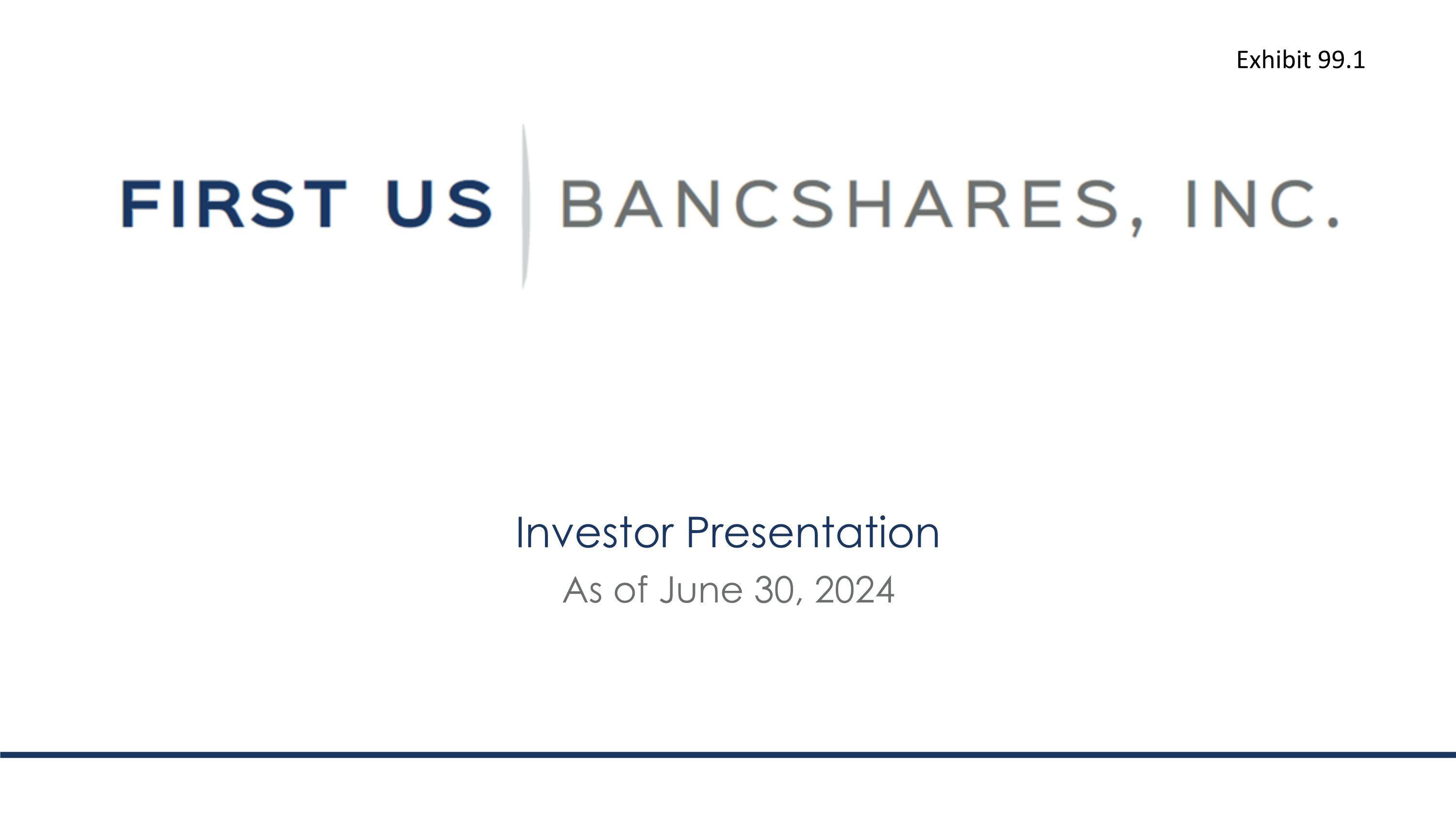 Exhibit 99.1

FIRST US BANCSHARES, INC.

Investor Presentation
As of June 30, 2024